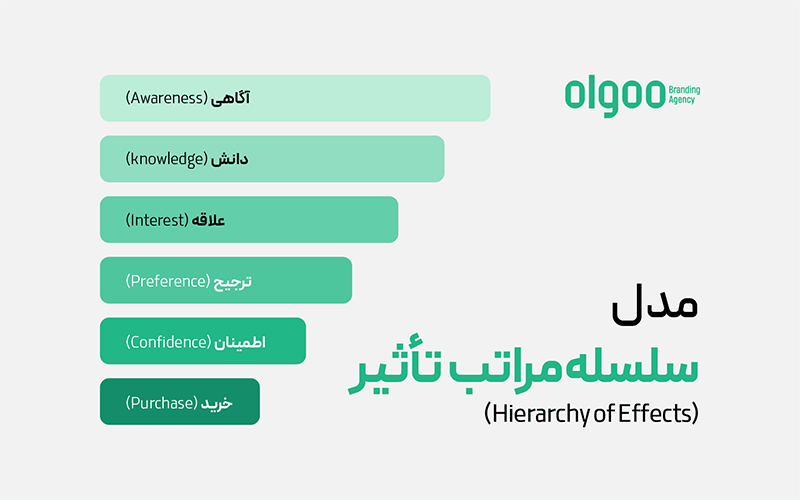 olgoo Branding Agency

آگاهی (Awareness)

دانش (knowledge)

علاقه (Interest)

ترجیح (Preference)

اطمینان (Confidence)

خرید (Purchase)

مدل
سلسله مراتب تأثیر
(Hierarchy of Effects)